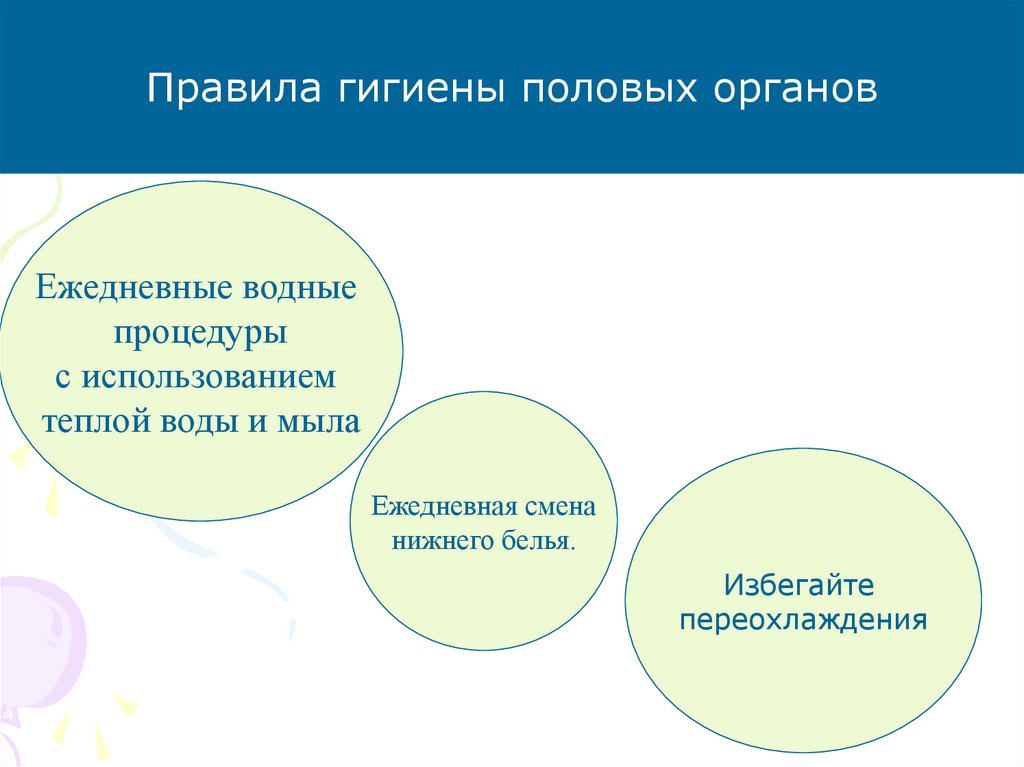 Правила гигиены половых органов

Ежедневные водные процедуры с использованием теплой воды и мыла

Ежедневная смена нижнего белья.

Избегайте переохлаждения